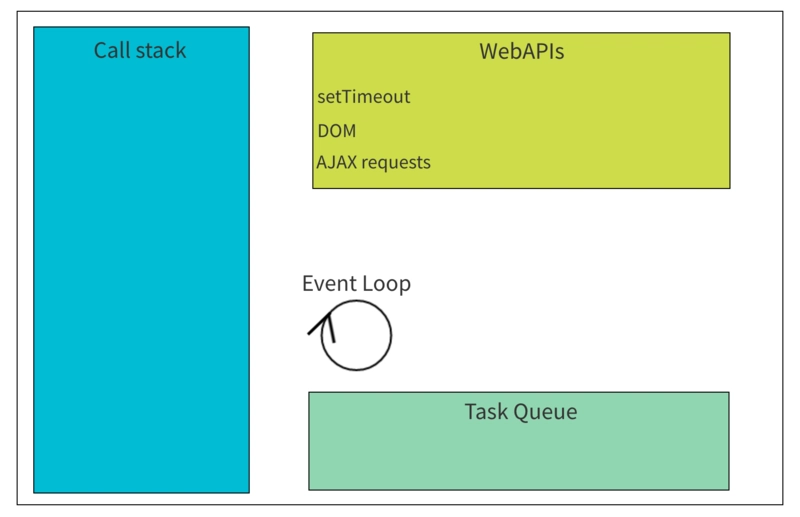 Call stack

WebAPIs

setTimeout

DOM

AJAX requests

Event Loop

Task Queue